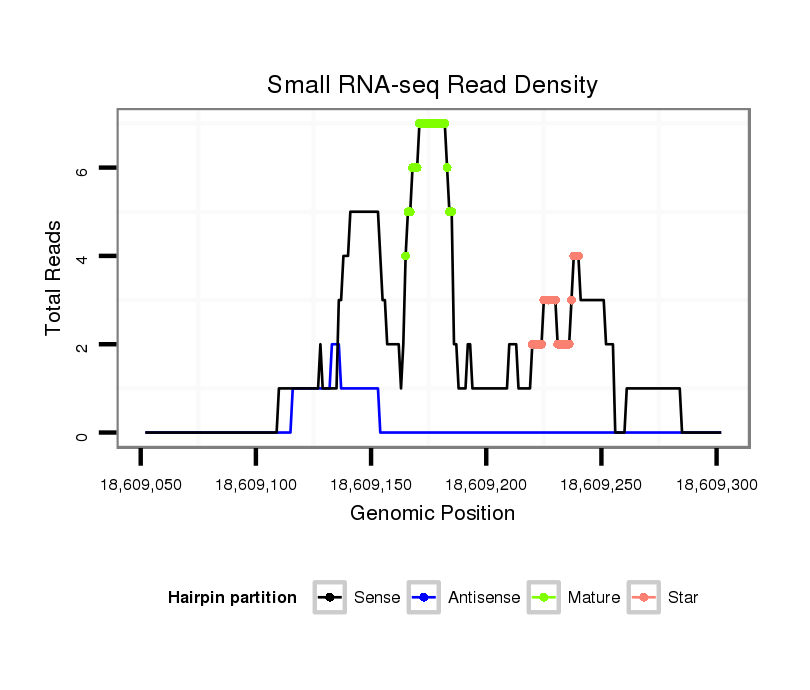 Small RNA-seq Read Density

Total Reads

6
4
2
0

18,609,050
18,609,100
18,609,150
18,609,200
18,609,250
18,609,300

Genomic Position

Hairpin partition
Sense
Antisense
Mature
Star